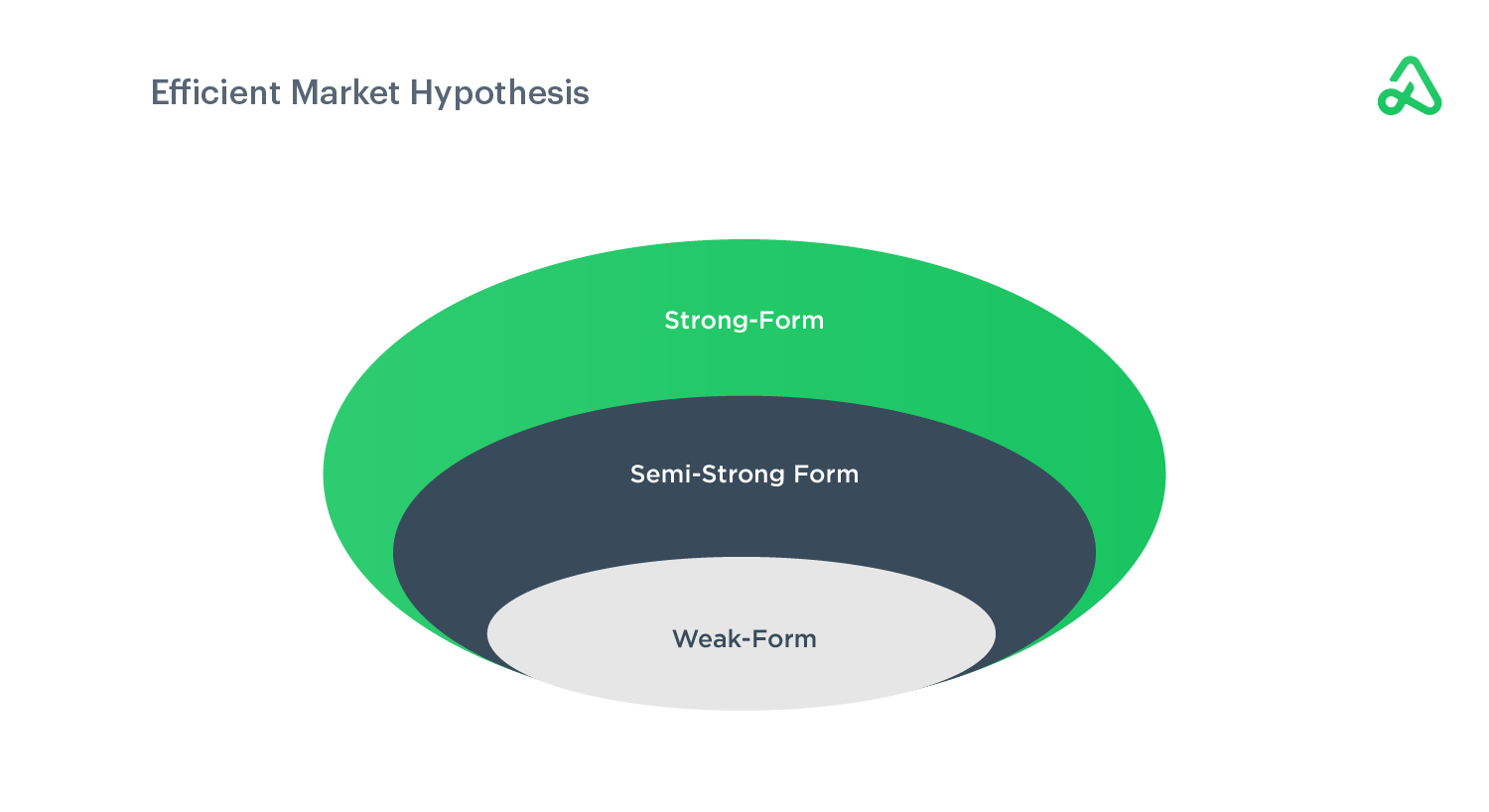 Efficient Market Hypothesis

Strong-Form

Semi-Strong Form

Weak-Form